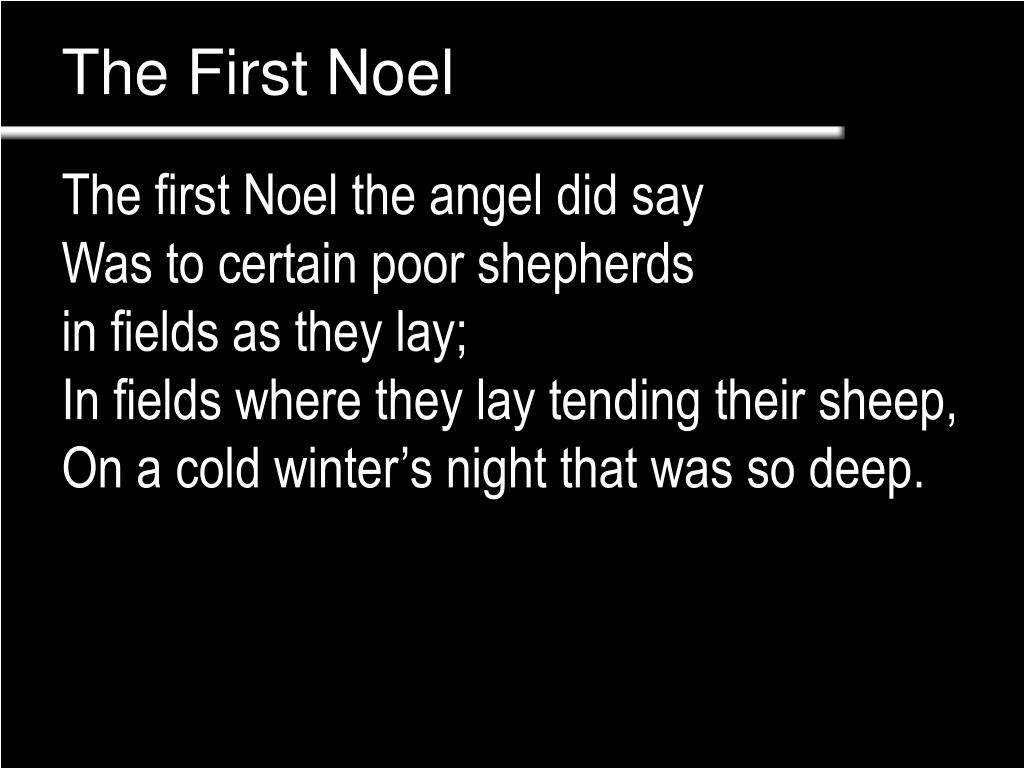 The First Noel

The first Noel the angel did say
Was to certain poor shepherds
in fields as they lay;
In fields where they lay tending their sheep,
On a cold winter’s night that was so deep.